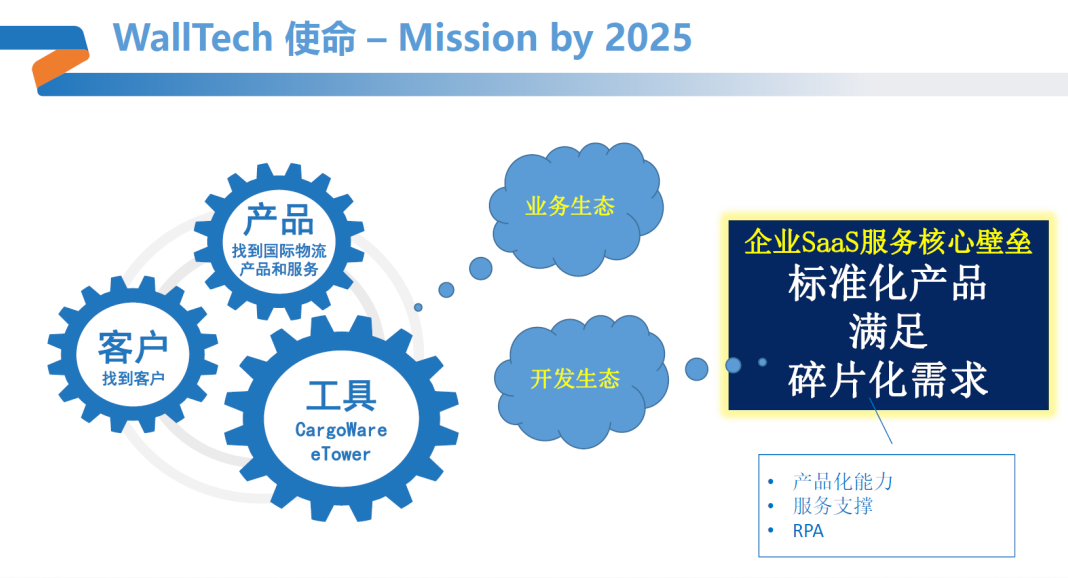 WallTech 使命 – Mission by 2025

产品
找到国际物流产品和服务

客户
找到客户

工具
CargoWare
eTower

业务生态

开发生态

企业SaaS服务核心壁垒
标准化产品
满足
碎片化需求

• 产品化能力
• 服务支撑
• RPA